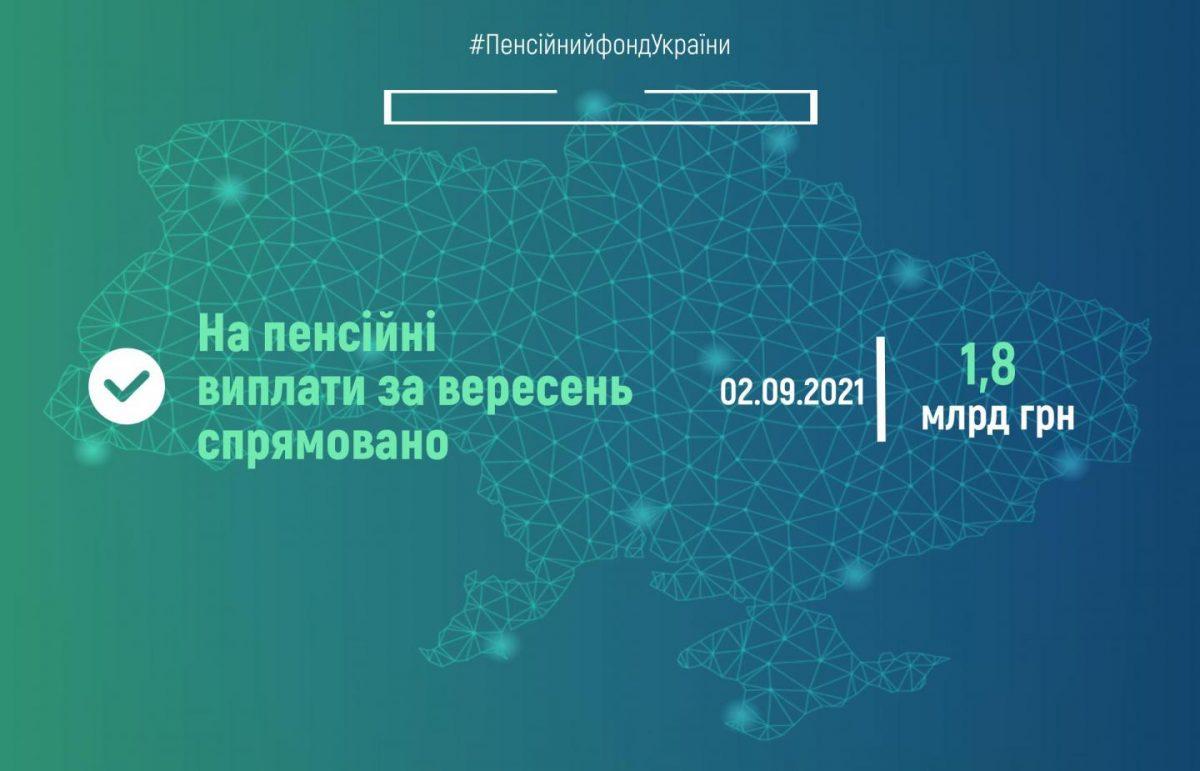 #ПенсійнийфондУкраїни

На пенсійні виплати за вересень спрямовано

02.09.2021

1,8 млрд грн